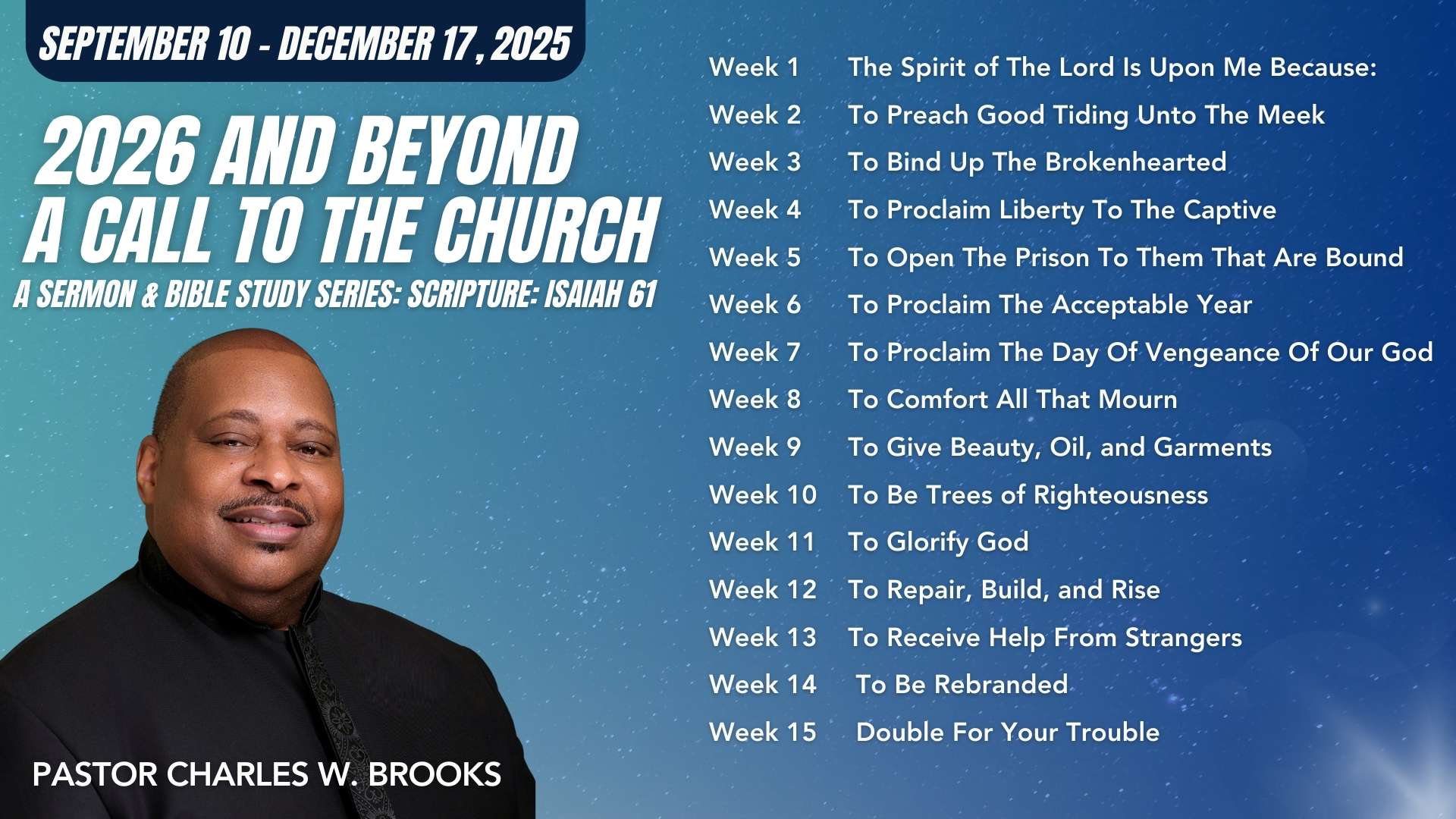 SEPTEMBER 10 - DECEMBER 17, 2025

2026 AND BEYOND
A CALL TO THE CHURCH
A SERMON & BIBLE STUDY SERIES: SCRIPTURE: ISAIAH 61

PASTOR CHARLES W. BROOKS

Week 1 The Spirit of The Lord Is Upon Me Because:
Week 2 To Preach Good Tiding Unto The Meek
Week 3 To Bind Up The Brokenhearted
Week 4 To Proclaim Liberty To The Captive
Week 5 To Open The Prison To Them That Are Bound
Week 6 To Proclaim The Acceptable Year
Week 7 To Proclaim The Day Of Vengeance Of Our God
Week 8 To Comfort All That Mourn
Week 9 To Give Beauty, Oil, and Garments
Week 10 To Be Trees of Righteousness
Week 11 To Glorify God
Week 12 To Repair, Build, and Rise
Week 13 To Receive Help From Strangers
Week 14 To Be Rebranded
Week 15 Double For Your Trouble